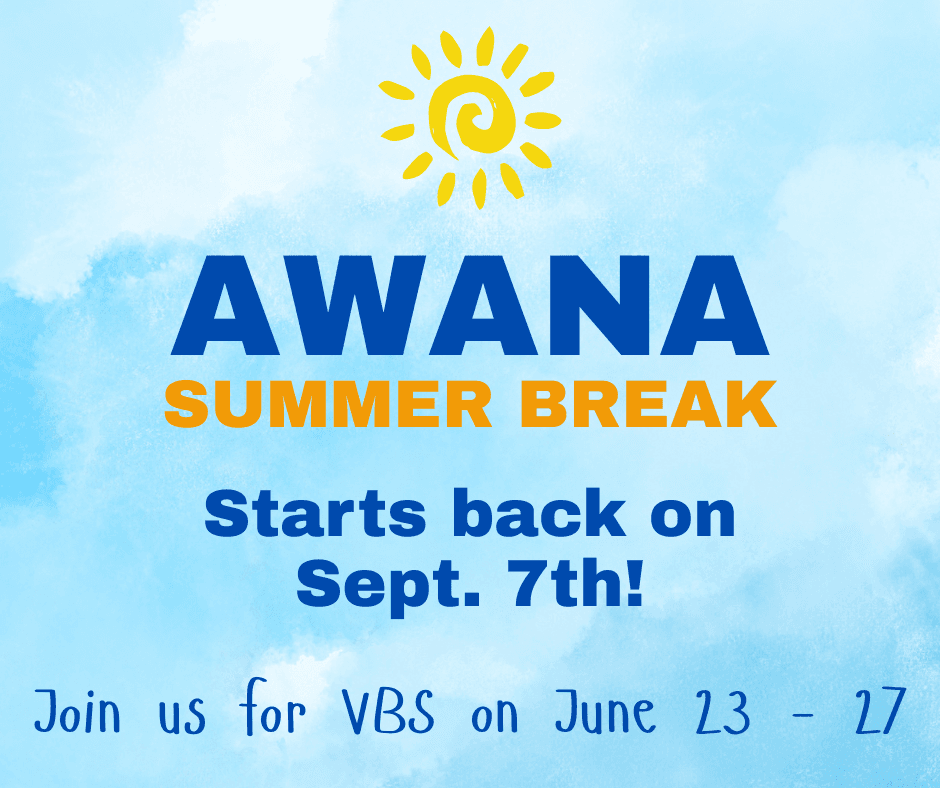 AWANA
SUMMER BREAK

Starts back on Sept. 7th!

Join us for VBS on June 23 - 27